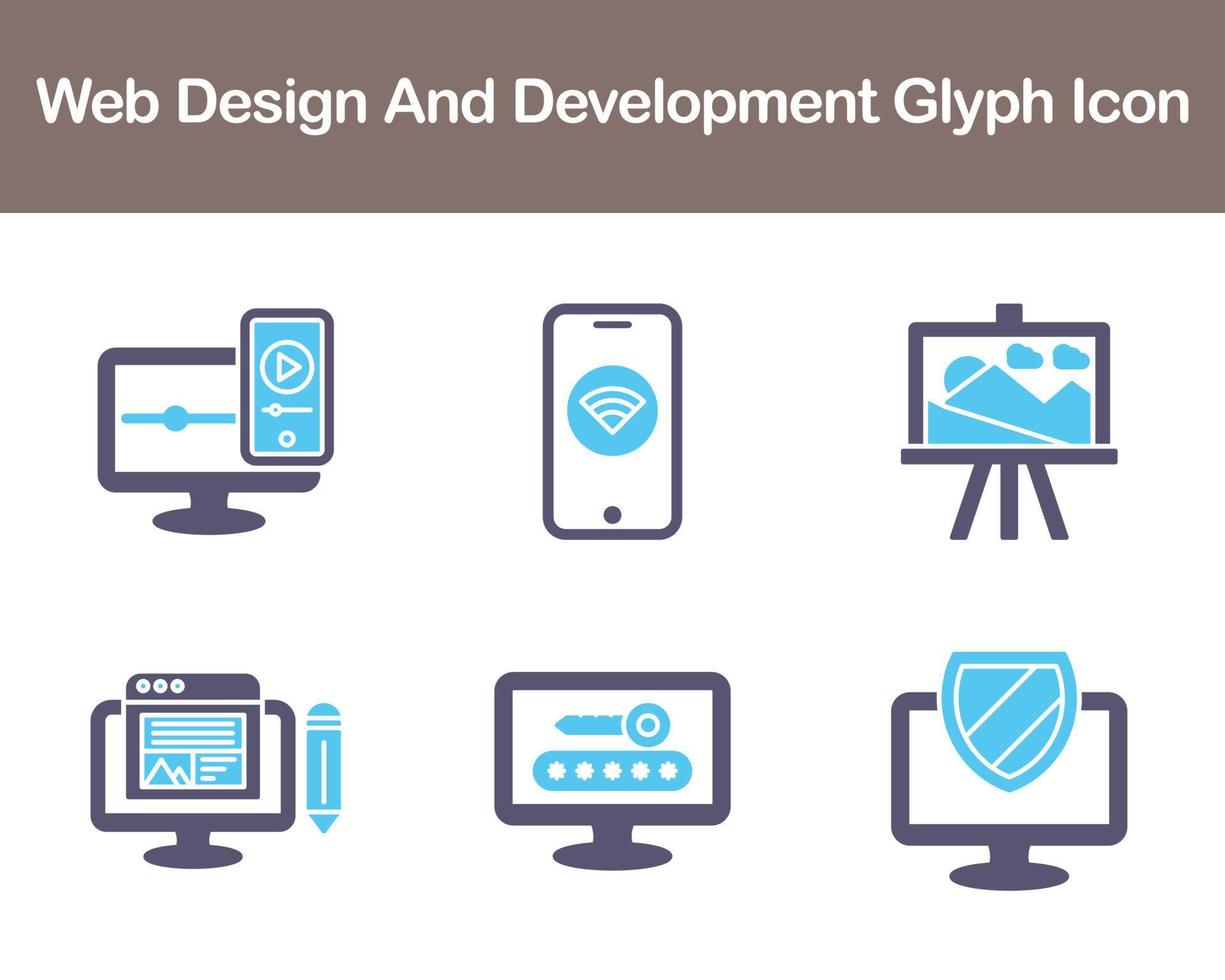 Web Design And Development Glyph Icon